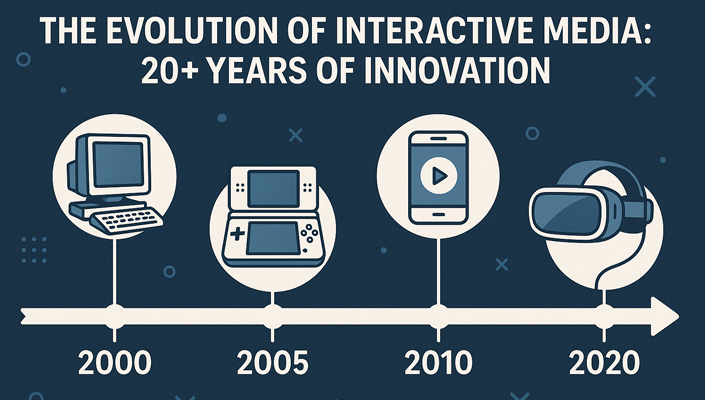 THE EVOLUTION OF INTERACTIVE MEDIA: 20+ YEARS OF INNOVATION

2000

2005

2010

2020